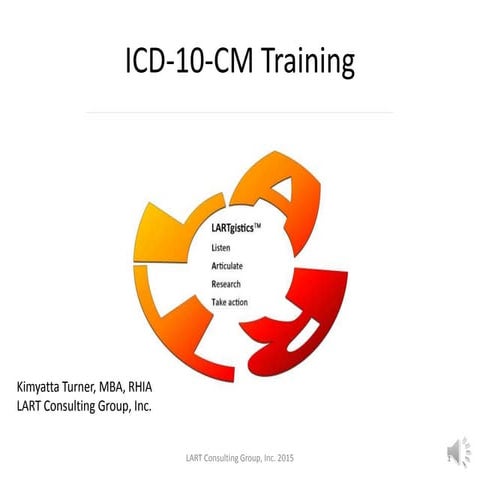 ICD-10-CM Training

LARTgistics™
Listen
Articulate
Research
Take action

Kimyatta Turner, MBA, RHIA
LART Consulting Group, Inc.

LART Consulting Group, Inc. 2015